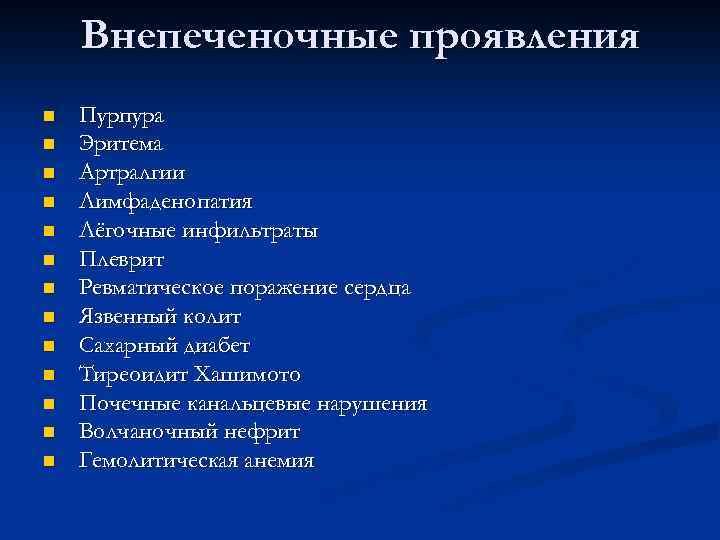 Внепеченочные проявления

- Пурпура
- Эритема
- Артралгии
- Лимфаденопатия
- Лёгочные инфильтраты
- Плеврит
- Ревматическое поражение сердца
- Язвенный колит
- Сахарный диабет
- Тиреоидит Хашимото
- Почечные канальцевые нарушения
- Волчаночный нефрит
- Гемолитическая анемия